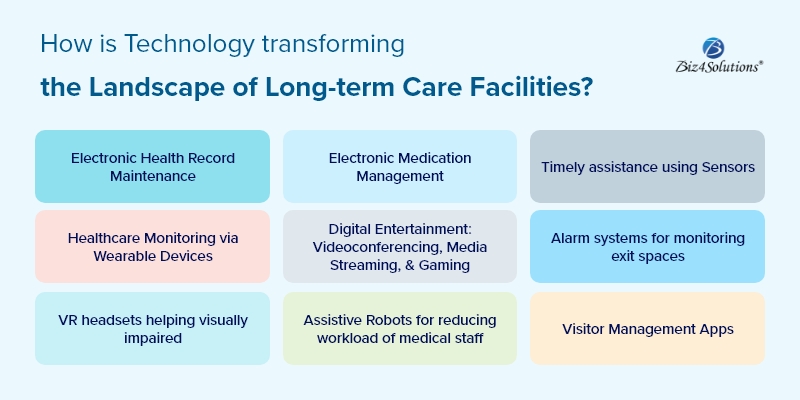 How is Technology transforming
the Landscape of Long-term Care Facilities?

Biz4Solutions®

Electronic Health Record Maintenance

Electronic Medication Management

Timely assistance using Sensors

Healthcare Monitoring via Wearable Devices

Digital Entertainment: Videoconferencing, Media Streaming, & Gaming

Alarm systems for monitoring exit spaces

VR headsets helping visually impaired

Assistive Robots for reducing workload of medical staff

Visitor Management Apps